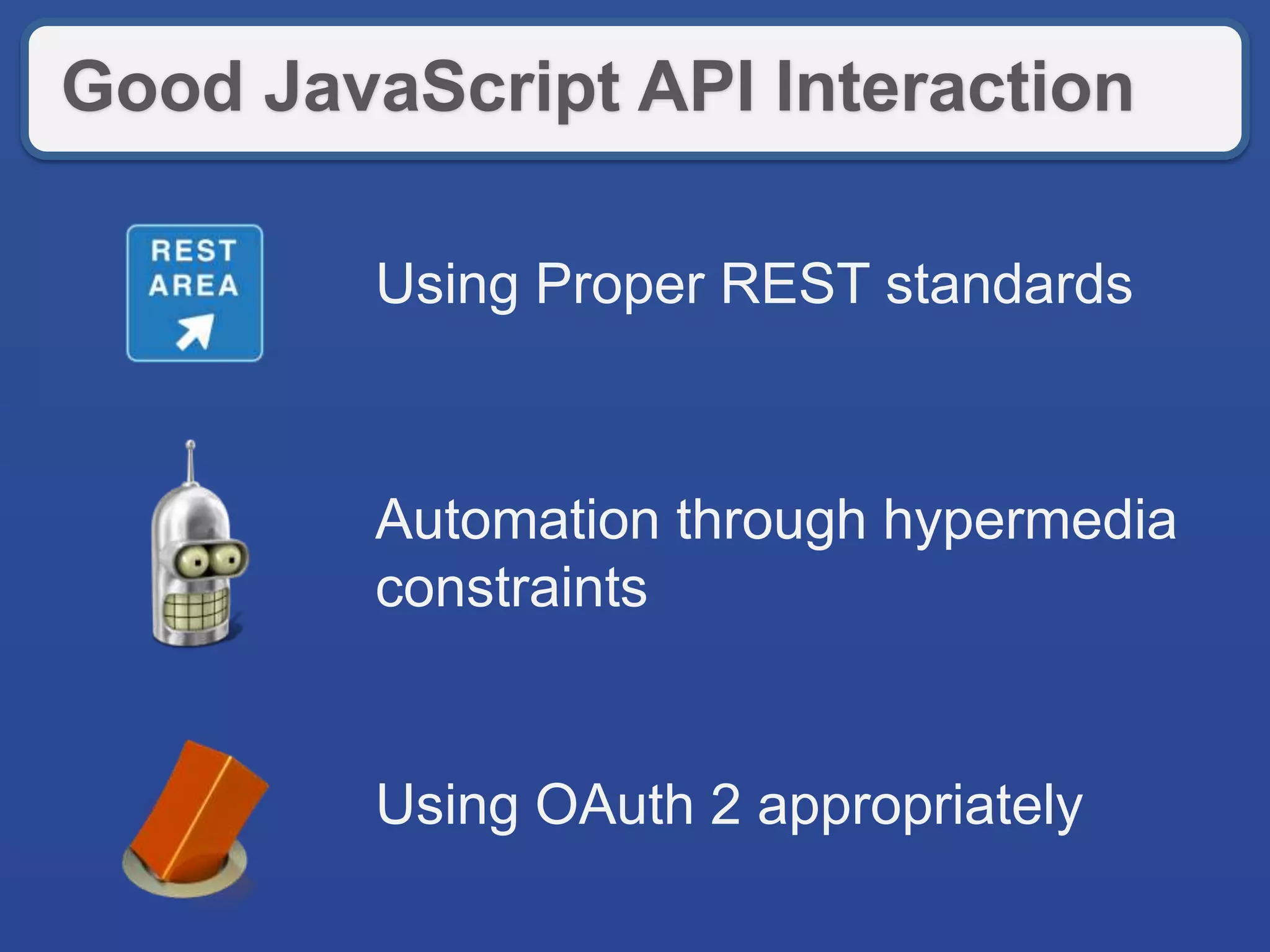 Good JavaScript API Interaction

REST AREA

Using Proper REST standards

Automation through hypermedia constraints

Using OAuth 2 appropriately